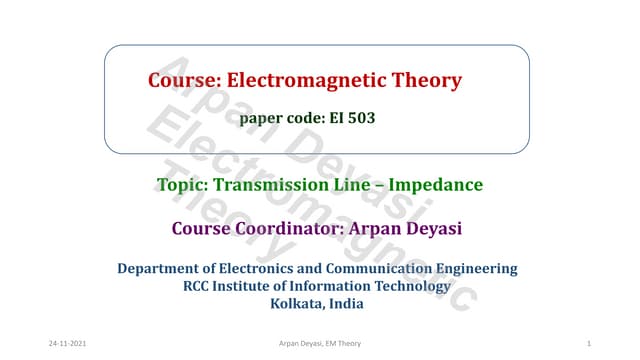 Course: Electromagnetic Theory

paper code: EI 503

Topic: Transmission Line – Impedance

Course Coordinator: Arpan Deyasi

Department of Electronics and Communication Engineering
RCC Institute of Information Technology
Kolkata, India

Arpan Deyasi
Electromagnetic
Theory

24-11-2021

Arpan Deyasi, EM Theory

1